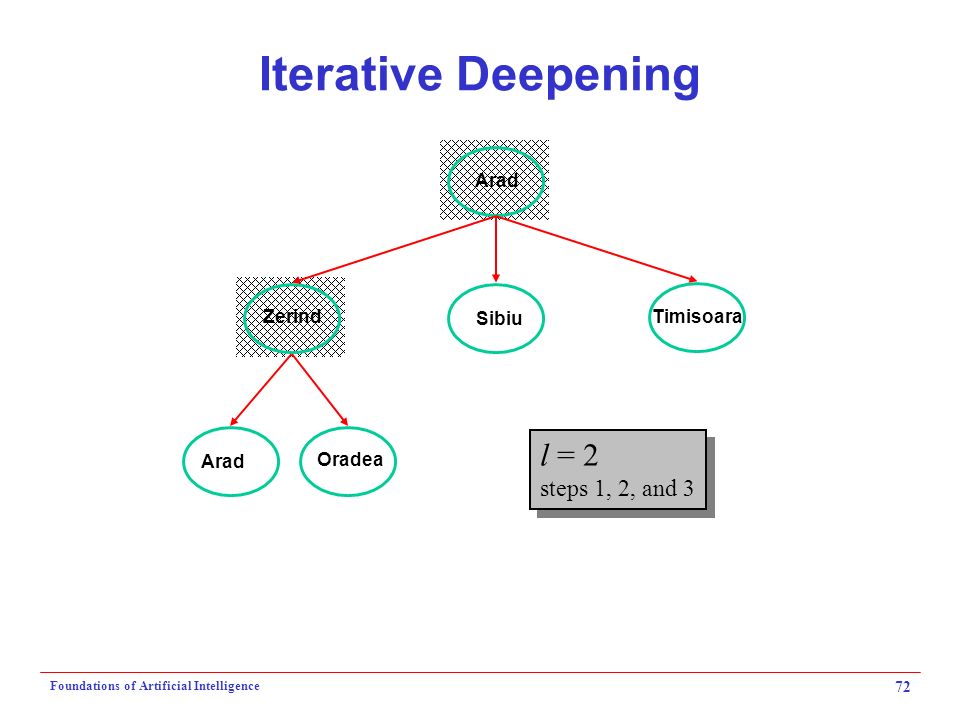 Iterative Deepening

Arad

Zerind

Sibiu

Timisoara

Arad

Oradea

$l = 2$
steps 1, 2, and 3

Foundations of Artificial Intelligence

72